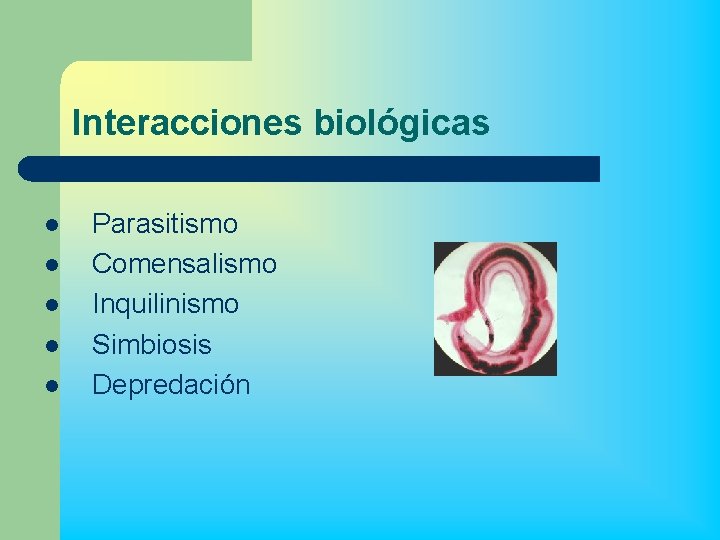 Interacciones biológicas

- Parasitismo
- Comensalismo
- Inquilinismo
- Simbiosis
- Depredación